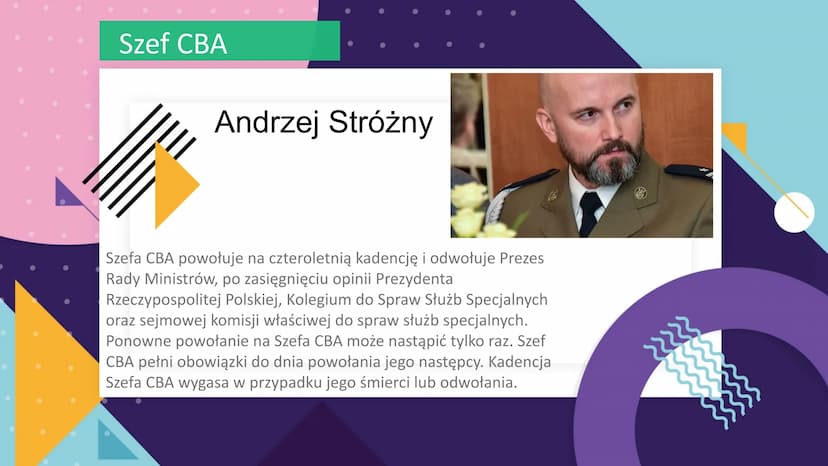 Szef CBA

Andrzej Stróżny

Szefa CBA powołuje na czteroletnią kadencję i odwołuje Prezes Rady Ministrów, po zasięgnięciu opinii Prezydenta Rzeczypospolitej Polskiej, Kolegium do Spraw Służb Specjalnych oraz sejmowej komisji właściwej do spraw służb specjalnych. Ponowne powołanie na Szefa CBA może nastąpić tylko raz. Szef CBA pełni obowiązki do dnia powołania jego następcy. Kadencja Szefa CBA wygasa w przypadku jego śmierci lub odwołania.